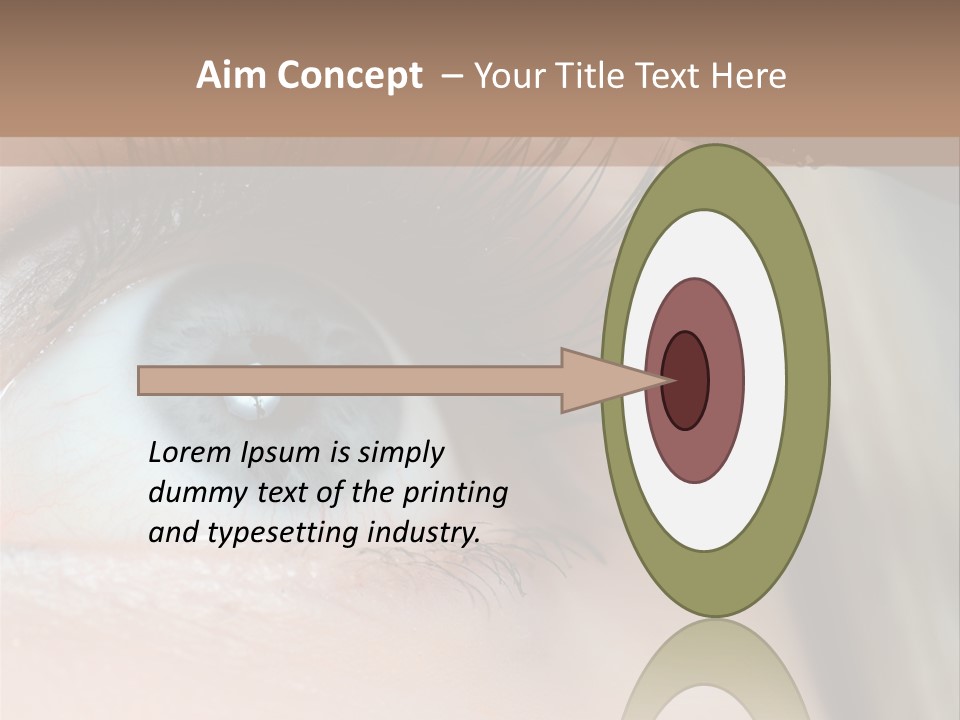 Aim Concept – Your Title Text Here

Lorem Ipsum is simply dummy text of the printing and typesetting industry.